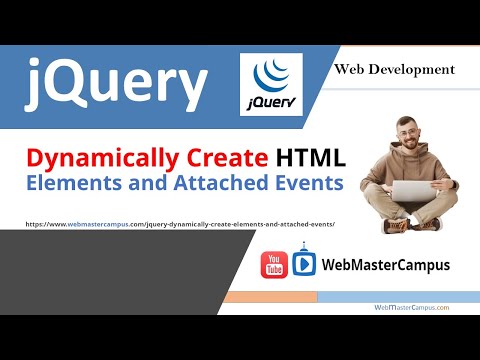 jQuery

jQuery

Web Development

Dynamically Create HTML Elements and Attached Events

https://www.webmastercampus.com/jquery-dynamically-create-elements-and-attached-events/

You Tube

WebMasterCampus

WebMasterCampus.com